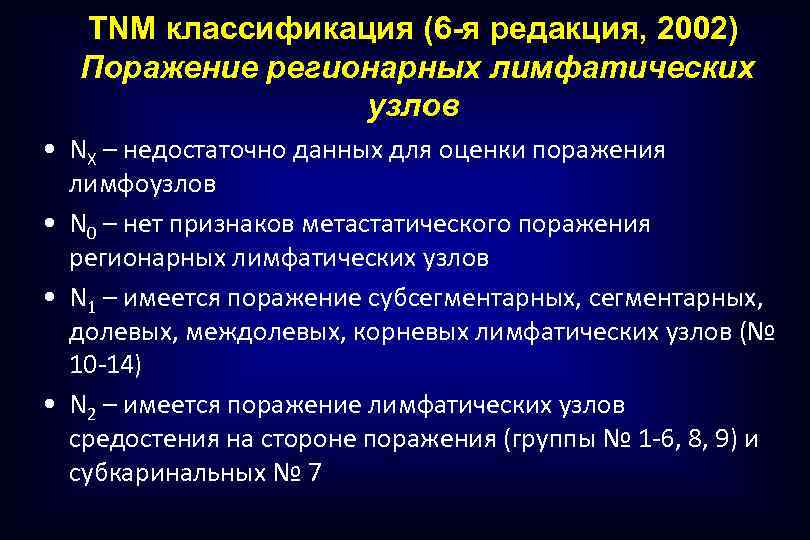 TNM классификация (6-я редакция, 2002)
Поражение регионарных лимфатических узлов

• $N_X$ – недостаточно данных для оценки поражения лимфоузлов
• $N_0$ – нет признаков метастатического поражения регионарных лимфатических узлов
• $N_1$ – имеется поражение субсегментарных, сегментарных, долевых, междолевых, корневых лимфатических узлов (№ 10-14)
• $N_2$ – имеется поражение лимфатических узлов средостения на стороне поражения (группы № 1-6, 8, 9) и субкаринальных № 7